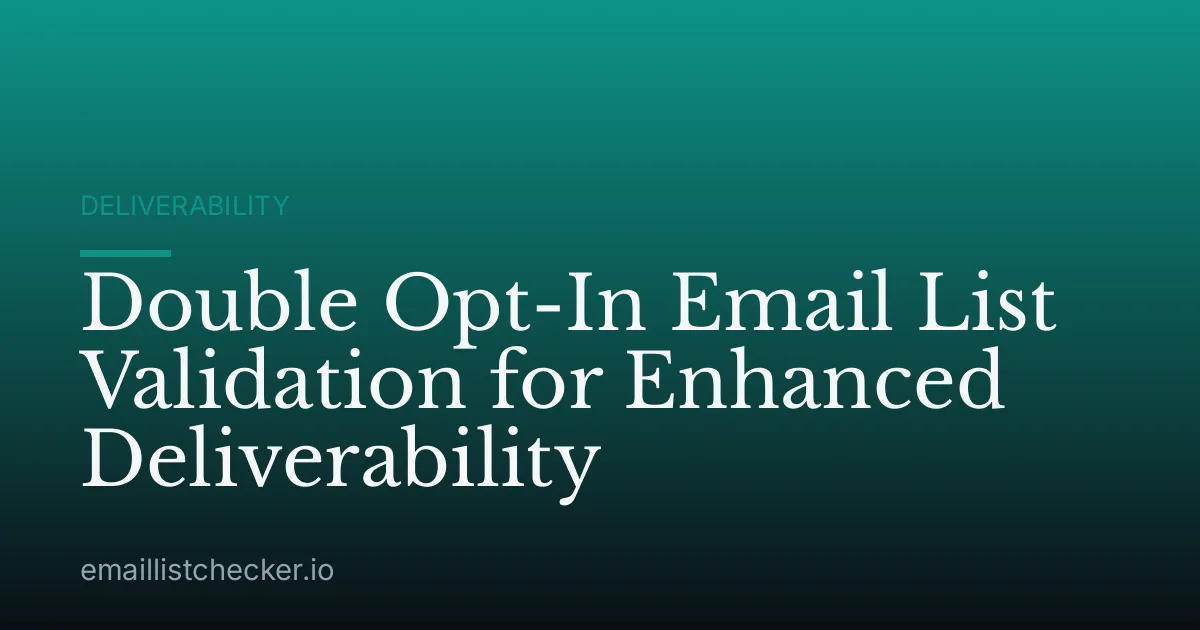 DELIVERABILITY

Double Opt-In Email List Validation for Enhanced Deliverability

emaillistchecker.io